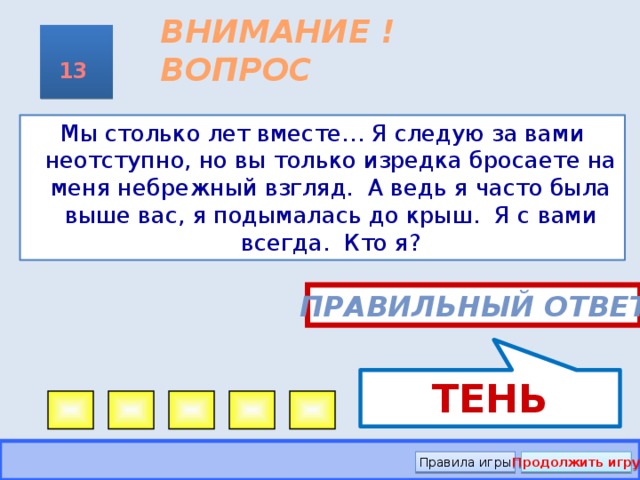 13

ВНИМАНИЕ ! ВОПРОС

Мы столько лет вместе… Я следую за вами неотступно, но вы только изредка бросаете на меня небрежный взгляд. А ведь я часто была выше вас, я подымалась до крыш. Я с вами всегда. Кто я?

ПРАВИЛЬНЫЙ ОТВЕТ

ТЕНЬ

Правила игры

Продолжить игру